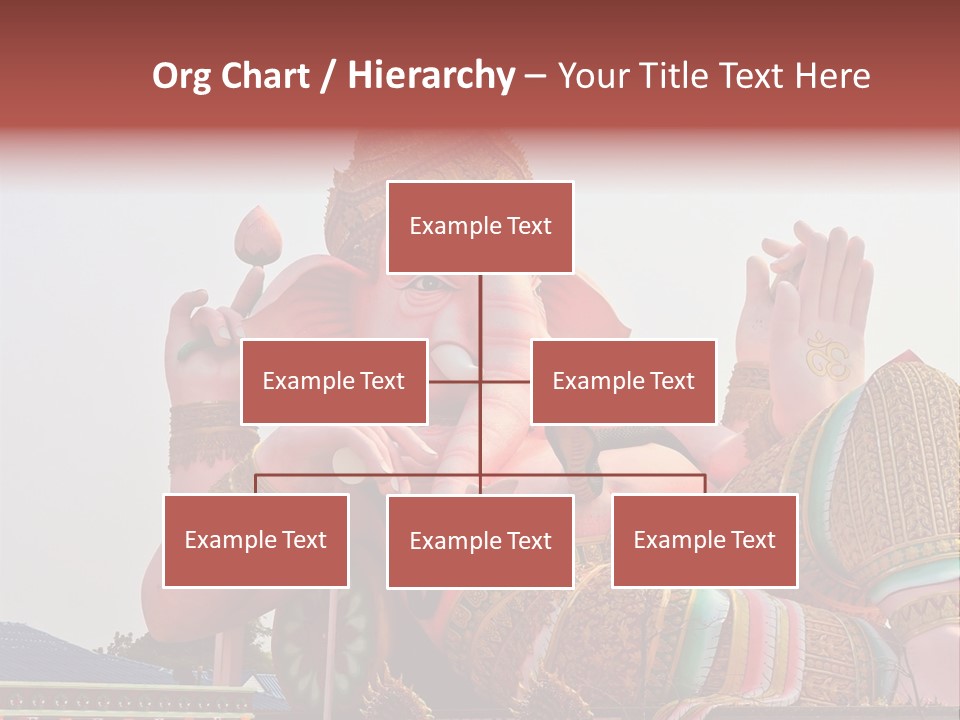 Org Chart / Hierarchy – Your Title Text Here

Example Text

Example Text

Example Text

Example Text

Example Text

Example Text